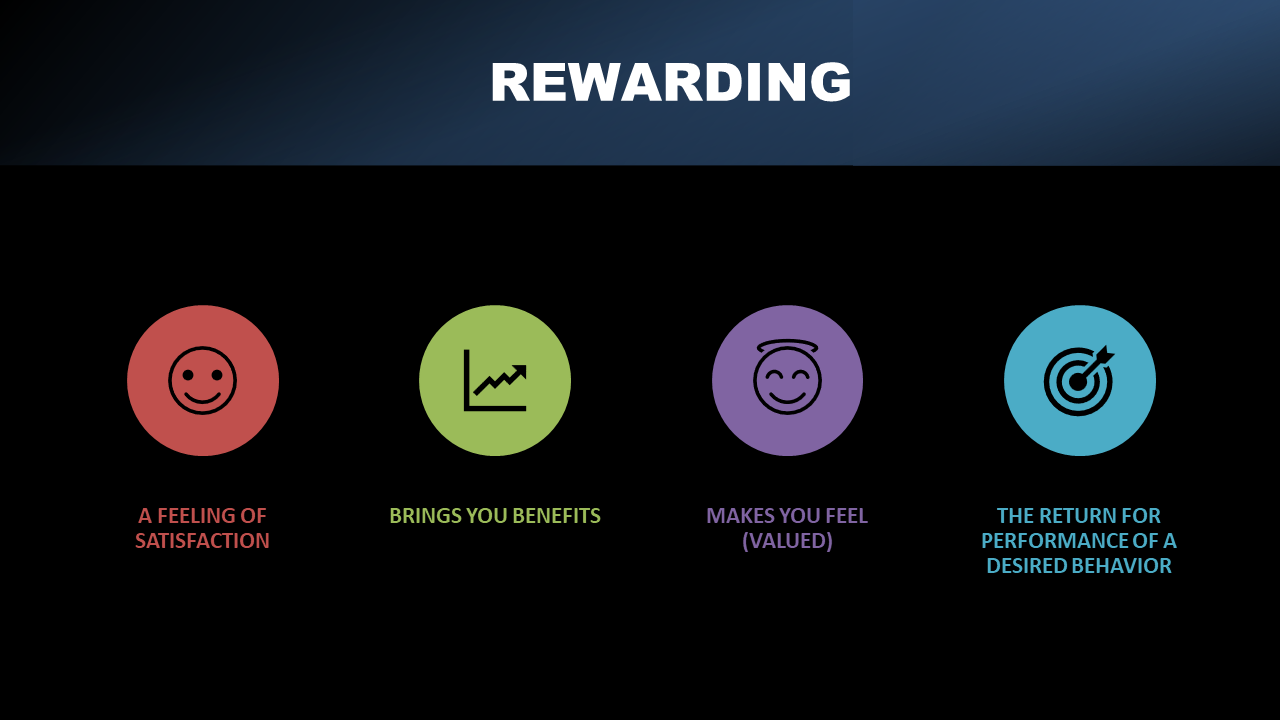 REWARDING

A FEELING OF SATISFACTION

BRINGS YOU BENEFITS

MAKES YOU FEEL (VALUED)

THE RETURN FOR PERFORMANCE OF A DESIRED BEHAVIOR